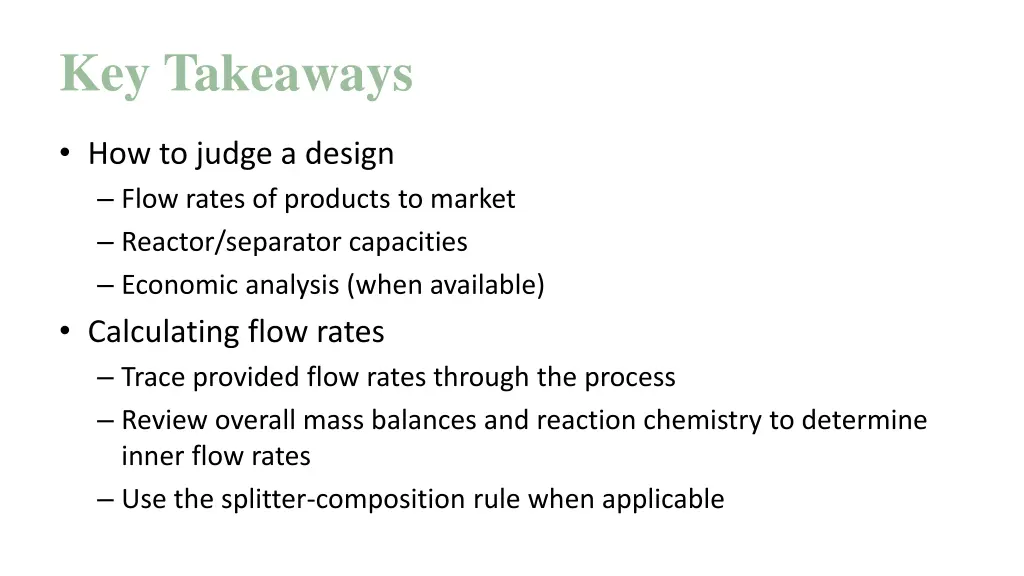 Key Takeaways

• How to judge a design
– Flow rates of products to market
– Reactor/separator capacities
– Economic analysis (when available)

• Calculating flow rates
– Trace provided flow rates through the process
– Review overall mass balances and reaction chemistry to determine inner flow rates
– Use the splitter-composition rule when applicable